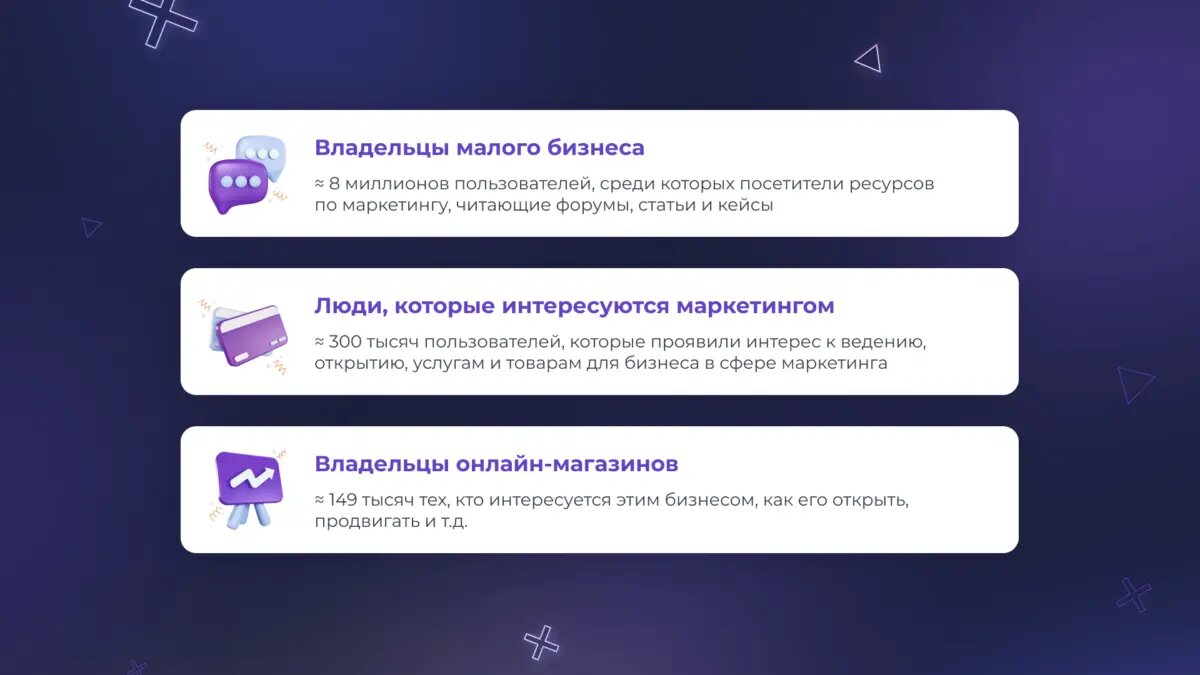 Владельцы малого бизнеса

≈ 8 миллионов пользователей, среди которых посетители ресурсов по маркетингу, читающие форумы, статьи и кейсы

Люди, которые интересуются маркетингом

≈ 300 тысяч пользователей, которые проявили интерес к ведению, открытию, услугам и товарам для бизнеса в сфере маркетинга

Владельцы онлайн-магазинов

≈ 149 тысяч тех, кто интересуется этим бизнесом, как его открыть, продвигать и т.д.